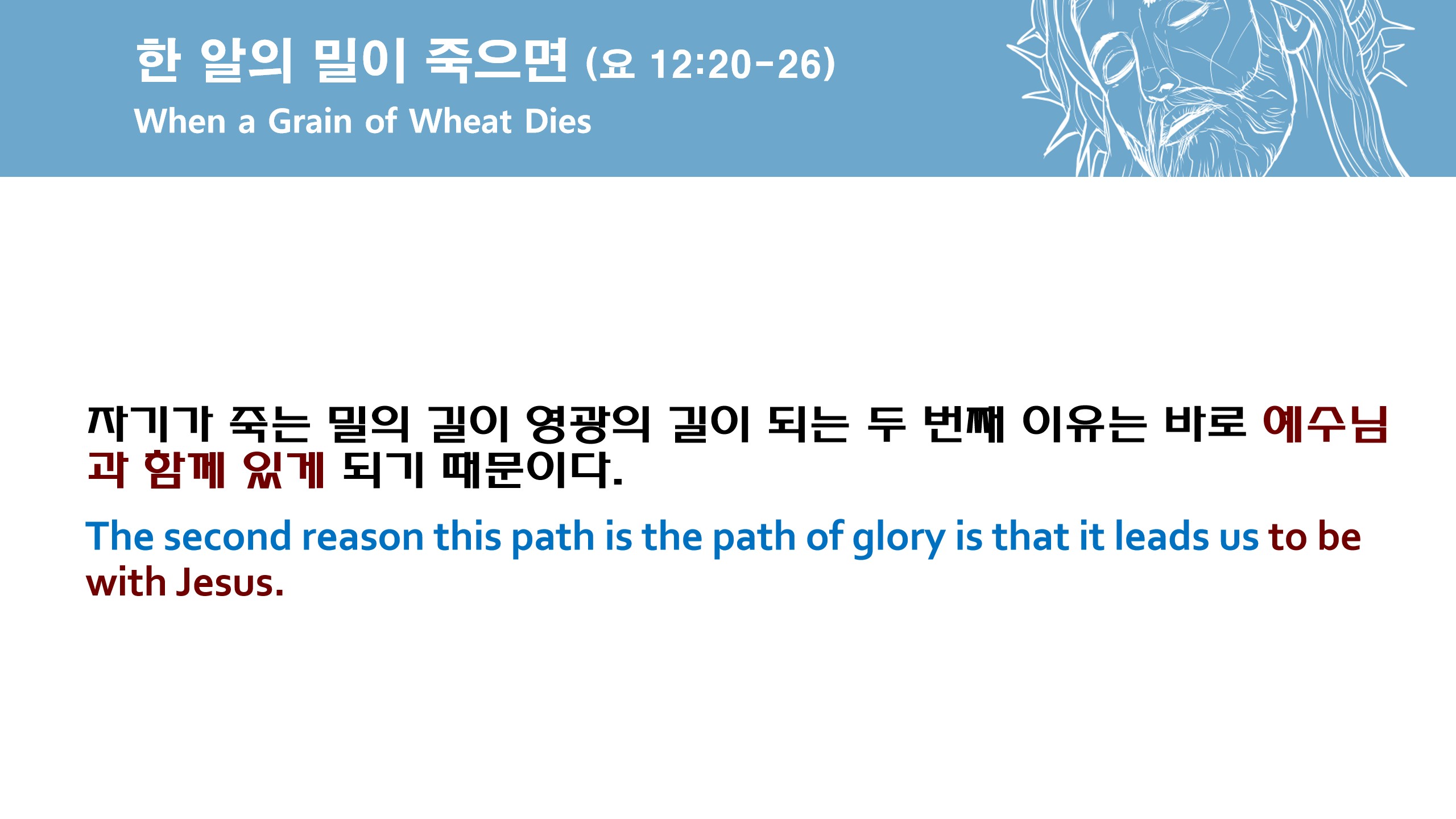 한 알의 밀이 죽으면 (요 12:20-26)
When a Grain of Wheat Dies

자기가 죽는 밀의 길이 영광의 길이 되는 두 번째 이유는 바로 예수님과 함께 있게 되기 때문이다.

The second reason this path is the path of glory is that it leads us to be with Jesus.